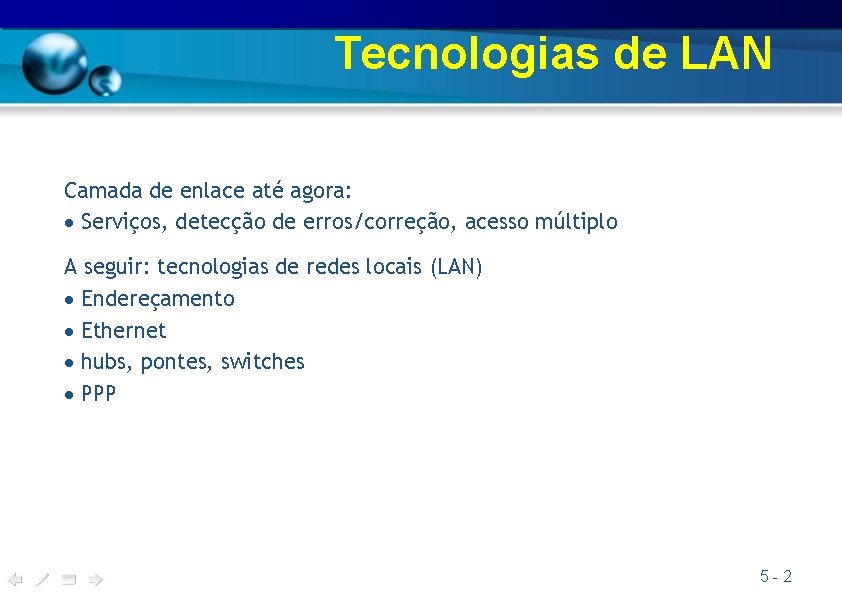 Tecnologias de LAN

Camada de enlace até agora:
• Serviços, detecção de erros/correção, acesso múltiplo

A seguir: tecnologias de redes locais (LAN)
• Endereçamento
• Ethernet
• hubs, pontes, switches
• PPP

5 - 2